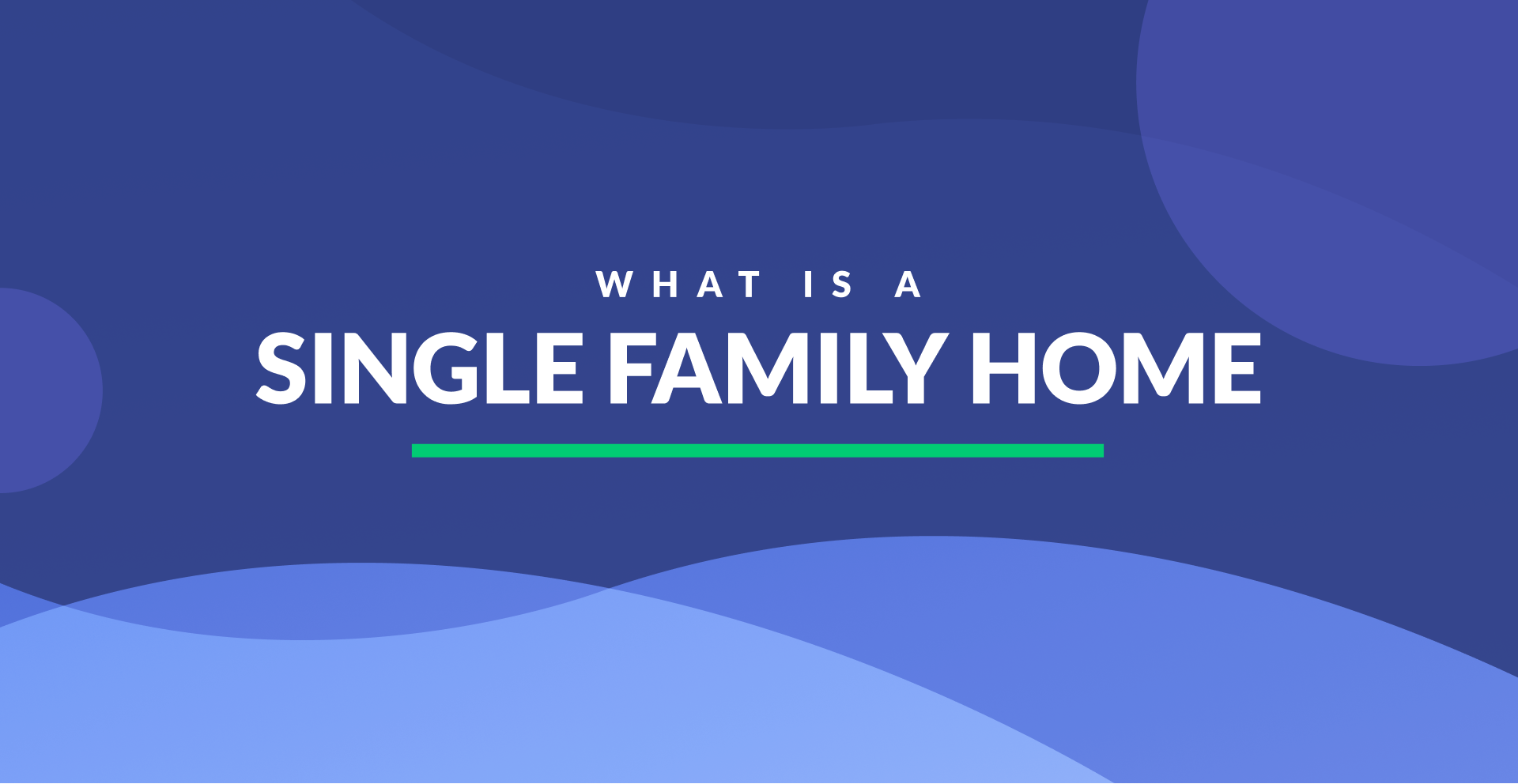 WHAT IS A
SINGLE FAMILY HOME